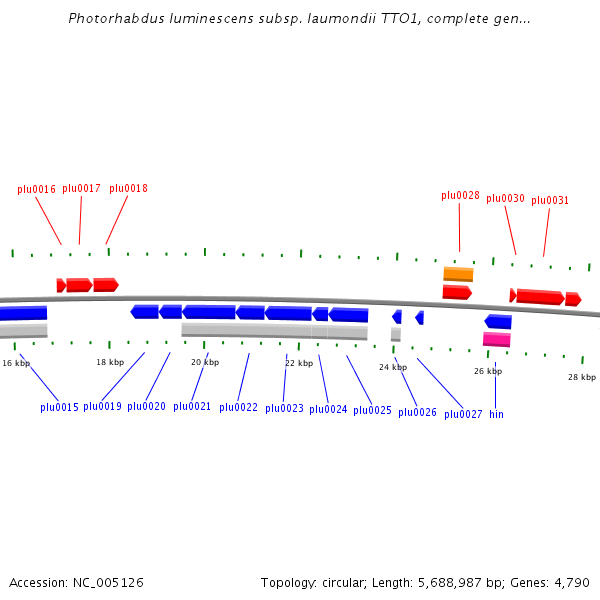 Photorhabdus luminescens subsp. laumondii TTO1, complete gen...

plu0016 plu0017 plu0018

plu0028 plu0030 plu0031

16 kbp 18 kbp 20 kbp 22 kbp 24 kbp 26 kbp 28 kbp

plu0015 plu0019 plu0020 plu0021 plu0022 plu0023 plu0024 plu0025 plu0026 plu0027 hin

Accession: NC_005126

Topology: circular; Length: 5,688,987 bp; Genes: 4,790